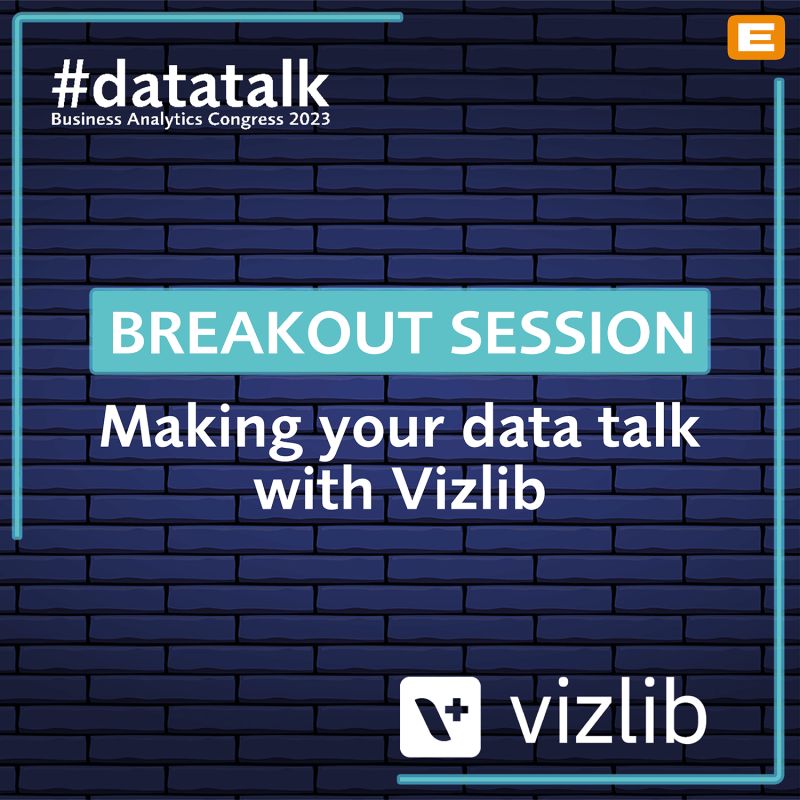 #datatalk
Business Analytics Congress 2023

E

BREAKOUT SESSION

Making your data talk with Vizlib

vizlib